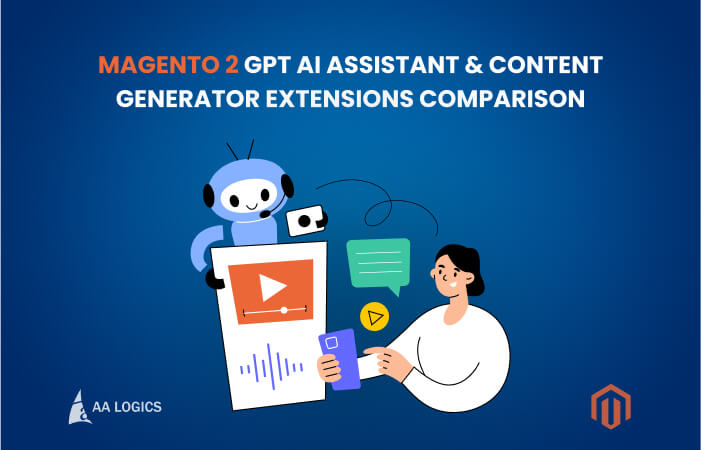 MAGENTO 2 GPT AI ASSISTANT & CONTENT GENERATOR EXTENSIONS COMPARISON

AA LOGICS